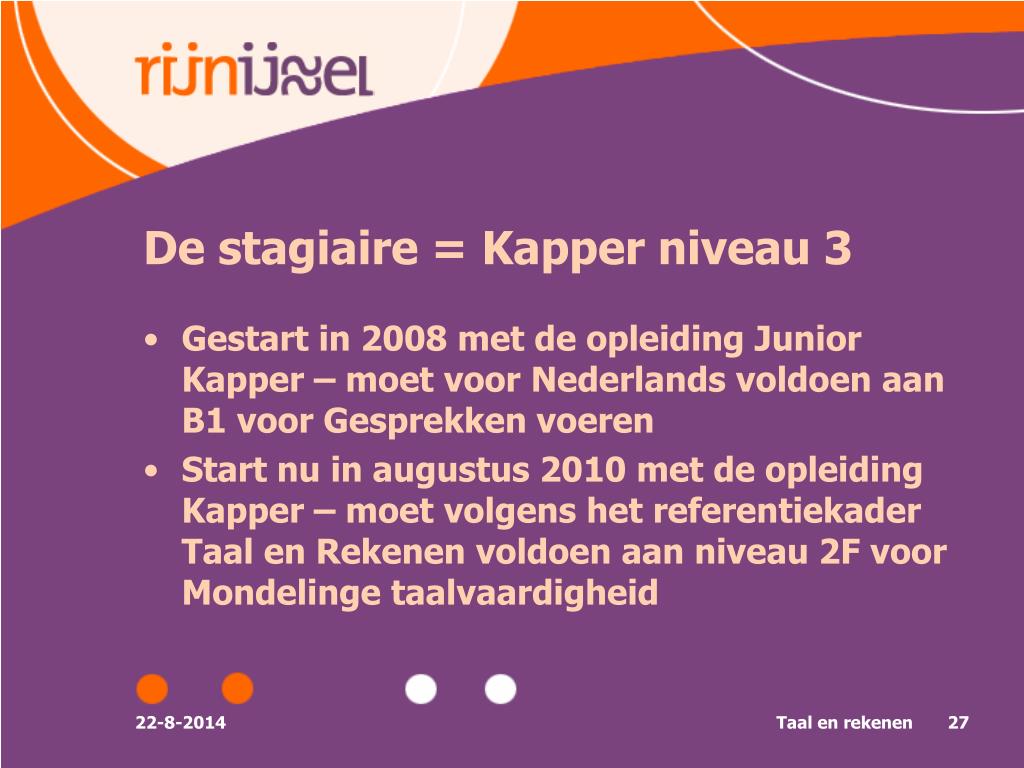 rijnijssel

De stagiaire = Kapper niveau 3

• Gestart in 2008 met de opleiding Junior Kapper – moet voor Nederlands voldoen aan B1 voor Gesprekken voeren
• Start nu in augustus 2010 met de opleiding Kapper – moet volgens het referentiekader Taal en Rekenen voldoen aan niveau 2F voor Mondelinge taalvaardigheid

22-8-2014

Taal en rekenen 27